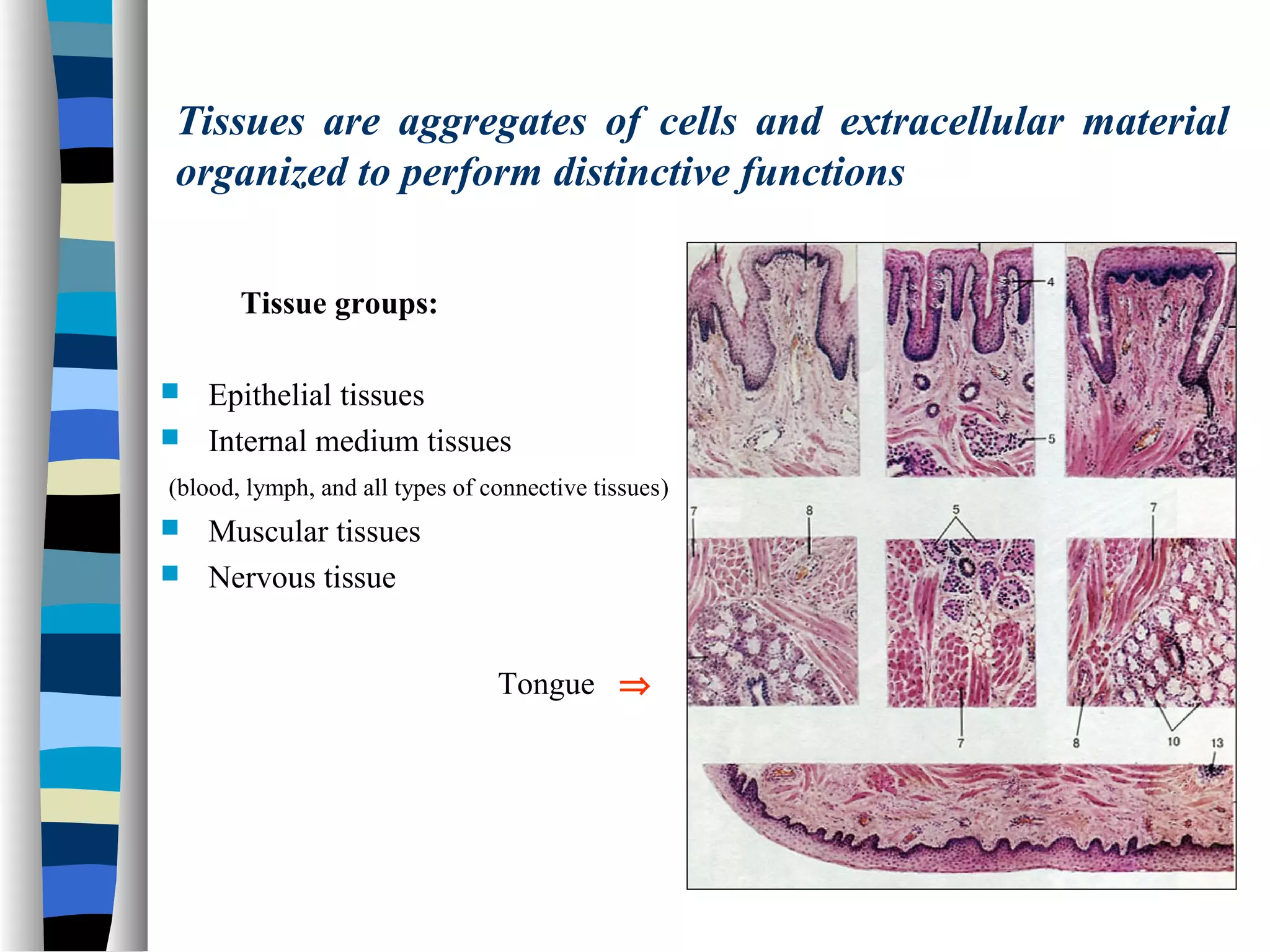 Tissues are aggregates of cells and extracellular material organized to perform distinctive functions

Tissue groups:

Epithelial tissues
Internal medium tissues
(blood, lymph, and all types of connective tissues)
Muscular tissues
Nervous tissue

Tongue ⇒

4
5
7
8
5
7
7
8
10
13